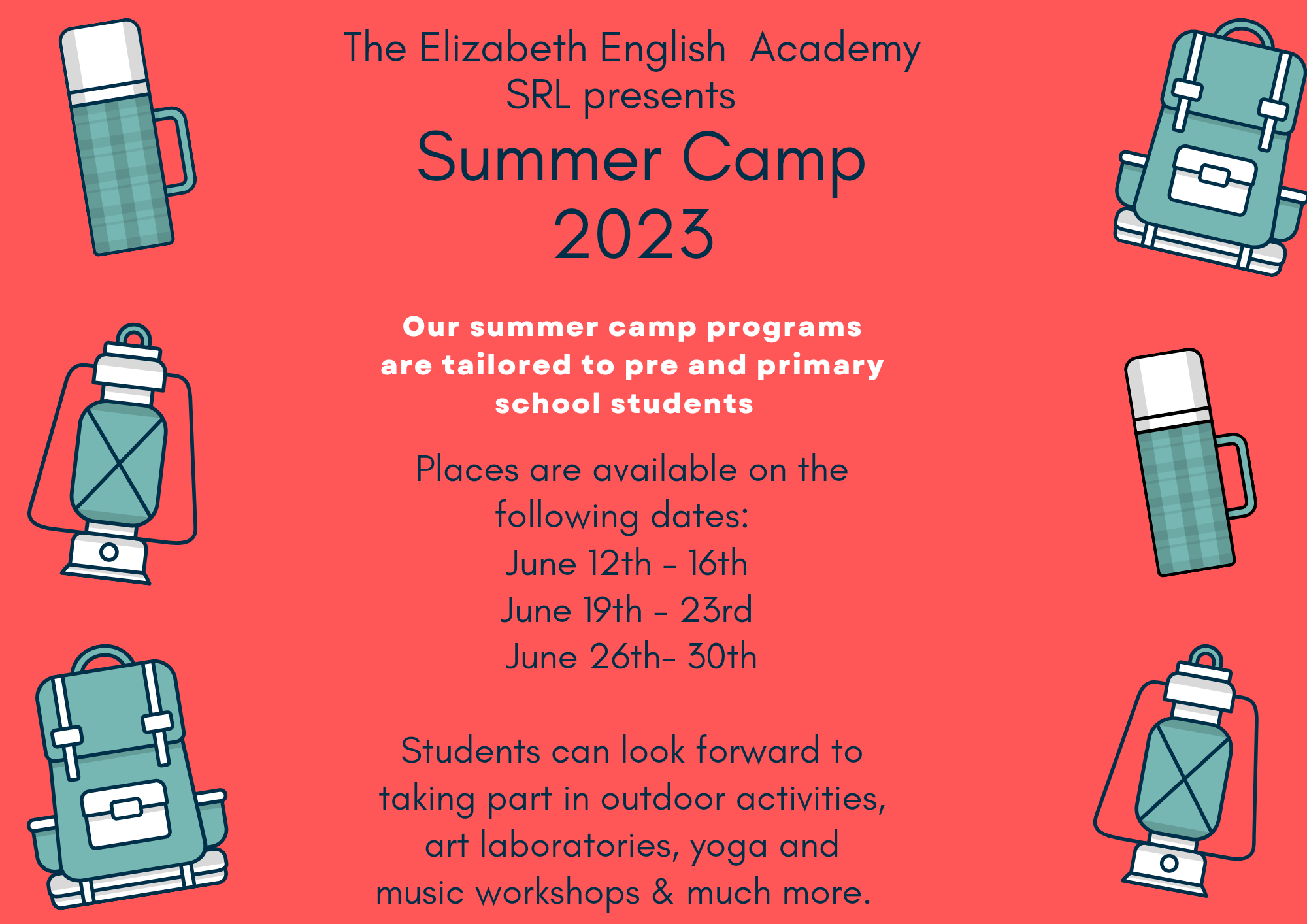 The Elizabeth English Academy SRL presents
Summer Camp
2023

Our summer camp programs are tailored to pre and primary school students

Places are available on the following dates:
June 12th - 16th
June 19th - 23rd
June 26th- 30th

Students can look forward to taking part in outdoor activities, art laboratories, yoga and music workshops & much more.